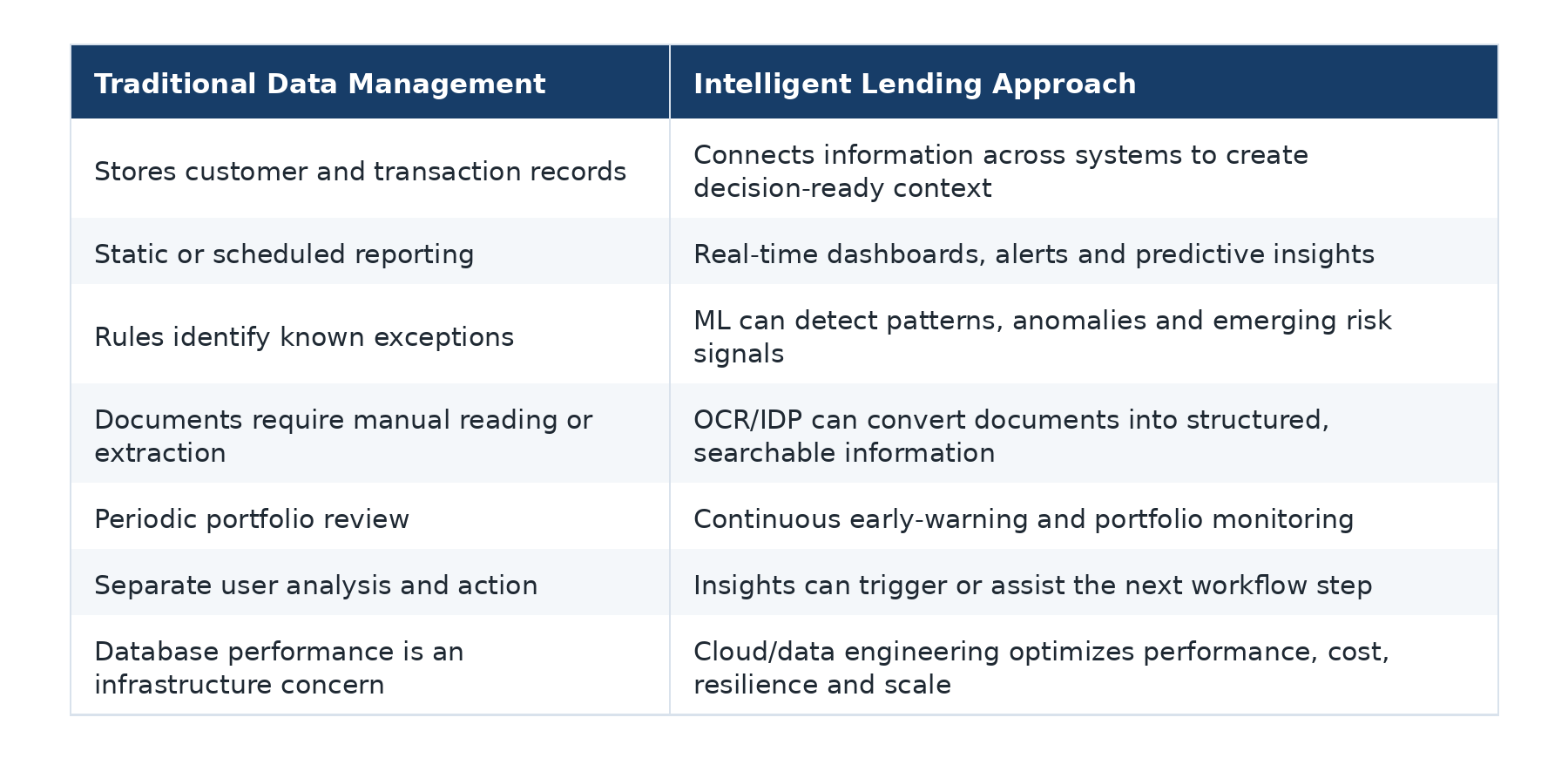 | Traditional Data Management | Intelligent Lending Approach |
|---|---|
| Stores customer and transaction records | Connects information across systems to create decision-ready context |
| Static or scheduled reporting | Real-time dashboards, alerts and predictive insights |
| Rules identify known exceptions | ML can detect patterns, anomalies and emerging risk signals |
| Documents require manual reading or extraction | OCR/IDP can convert documents into structured, searchable information |
| Periodic portfolio review | Continuous early-warning and portfolio monitoring |
| Separate user analysis and action | Insights can trigger or assist the next workflow step |
| Database performance is an infrastructure concern | Cloud/data engineering optimizes performance, cost, resilience and scale |